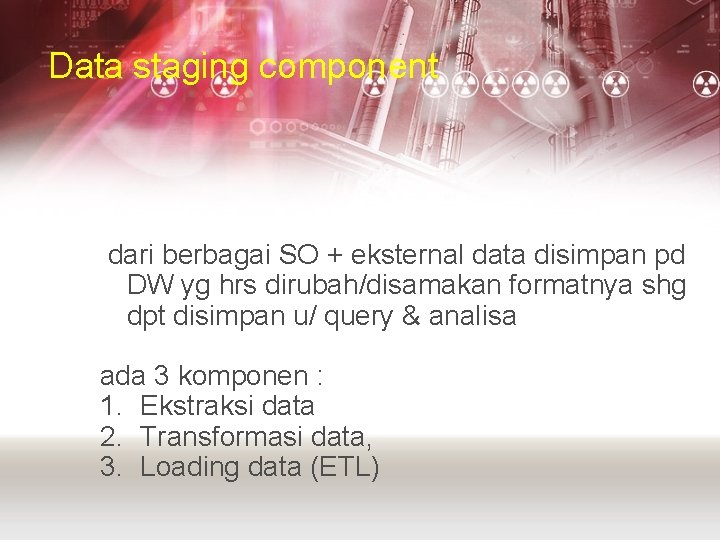 Data staging component

dari berbagai SO + eksternal data disimpan pd DW yg hrs dirubah/disamakan formatnya shg dpt disimpan u/ query & analisa

ada 3 komponen :
1. Ekstraksi data
2. Transformasi data,
3. Loading data (ETL)